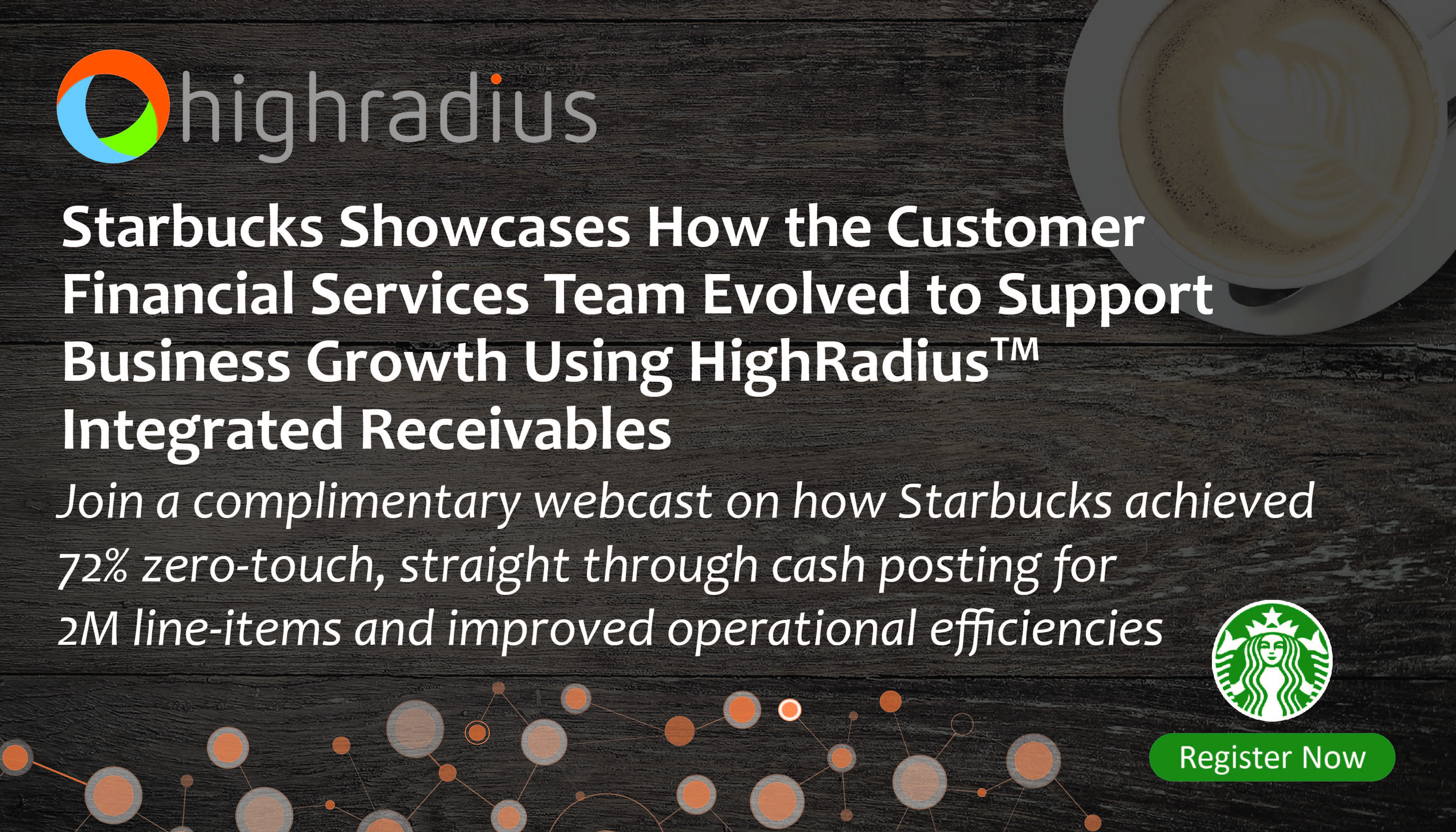 highradius

Starbucks Showcases How the Customer Financial Services Team Evolved to Support Business Growth Using HighRadius™ Integrated Receivables

Join a complimentary webcast on how Starbucks achieved 72% zero-touch, straight through cash posting for 2M line-items and improved operational efficiencies

Register Now